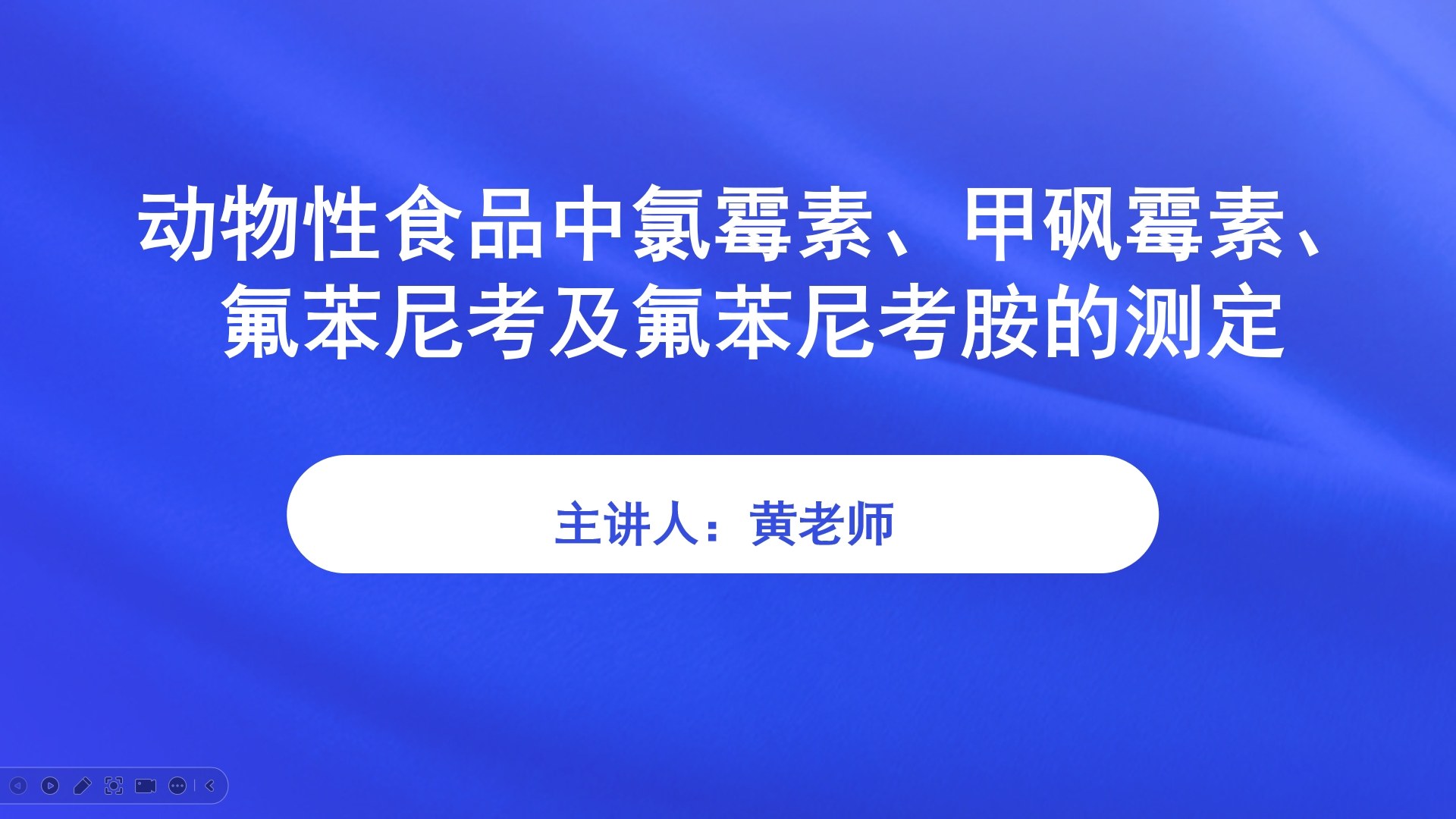 动物性食品中氯霉素、甲砜霉素、氟苯尼考及氟苯尼考胺的测定

主讲人：黄老师